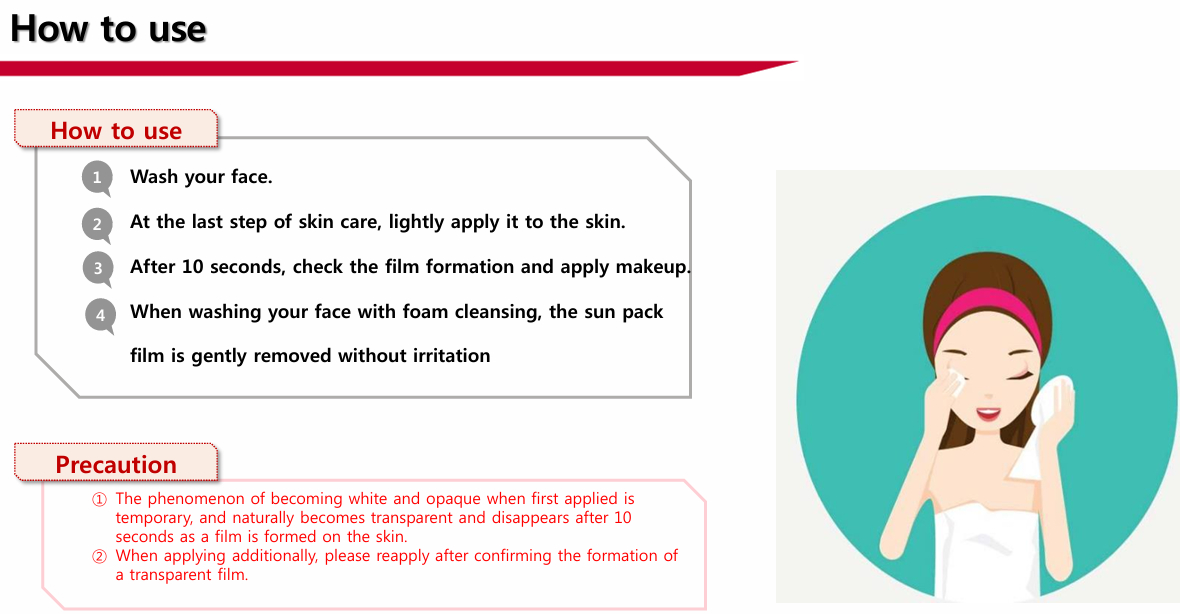 How to use

How to use

1 Wash your face.

2 At the last step of skin care, lightly apply it to the skin.

3 After 10 seconds, check the film formation and apply makeup.

4 When washing your face with foam cleansing, the sun pack film is gently removed without irritation

Precaution

① The phenomenon of becoming white and opaque when first applied is temporary, and naturally becomes transparent and disappears after 10 seconds as a film is formed on the skin.
② When applying additionally, please reapply after confirming the formation of a transparent film.